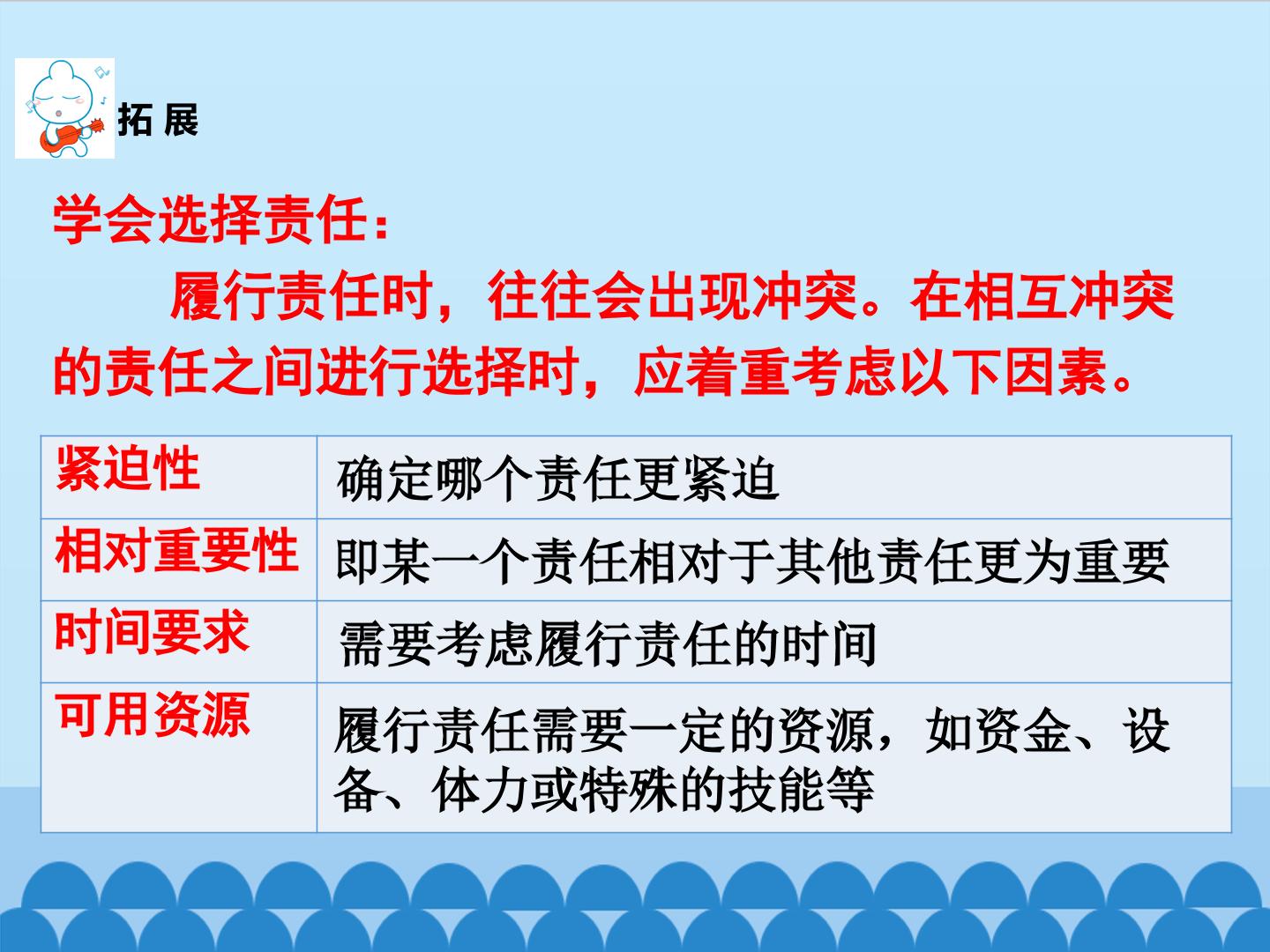 拓 展

学会选择责任：

履行责任时，往往会出现冲突。在相互冲突的责任之间进行选择时，应着重考虑以下因素。

| 紧迫性 | 确定哪个责任更紧迫 |
|---|---|
| 相对重要性 | 即某一个责任相对于其他责任更为重要 |
| 时间要求 | 需要考虑履行责任的时间 |
| 可用资源 | 履行责任需要一定的资源，如资金、设备、体力或特殊的技能等 |